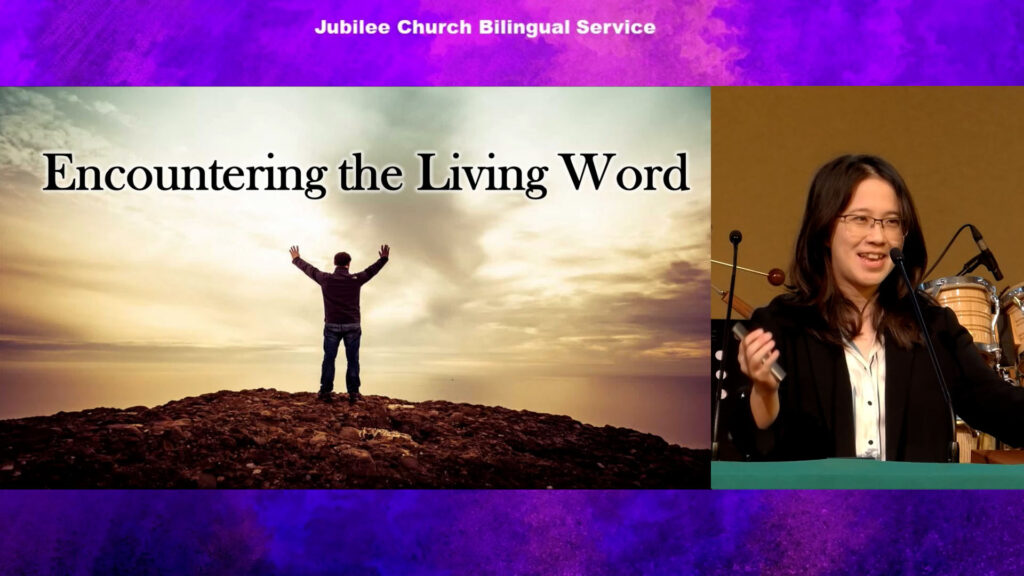 Jubilee Church Bilingual Service

Encountering the Living Word